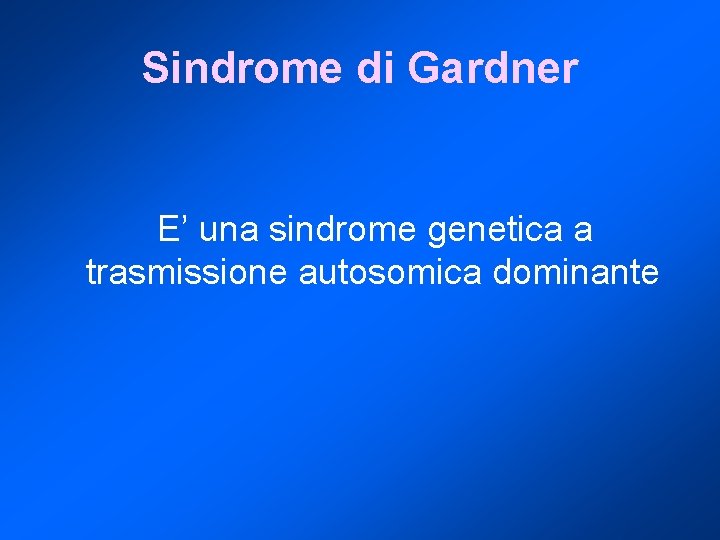 Sindrome di Gardner

E’ una sindrome genetica a trasmissione autosomica dominante